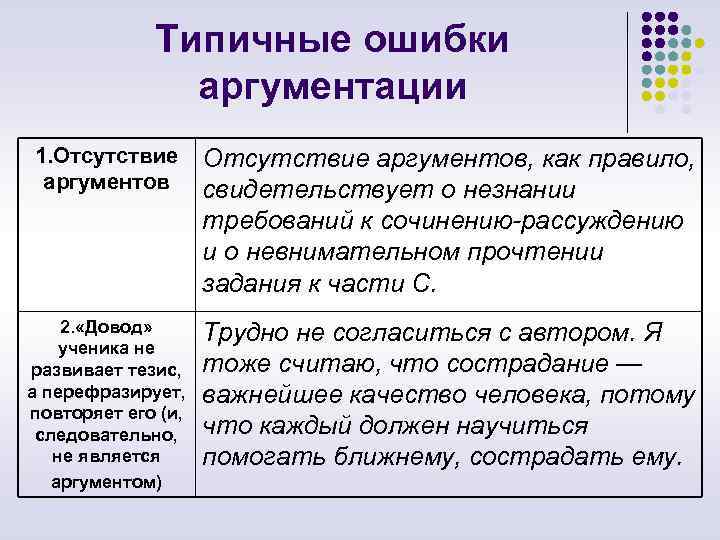 Типичные ошибки аргументации

| 1.Отсутствие аргументов | Отсутствие аргументов, как правило, свидетельствует о незнании требований к сочинению-рассуждению и о невнимательном прочтении задания к части С. |
|---|---|
| 2.«Довод» ученика не развивает тезис, а перефразирует, повторяет его (и, следовательно, не является аргументом) | Трудно не согласиться с автором. Я тоже считаю, что сострадание — важнейшее качество человека, потому что каждый должен научиться помогать ближнему, сострадать ему. |